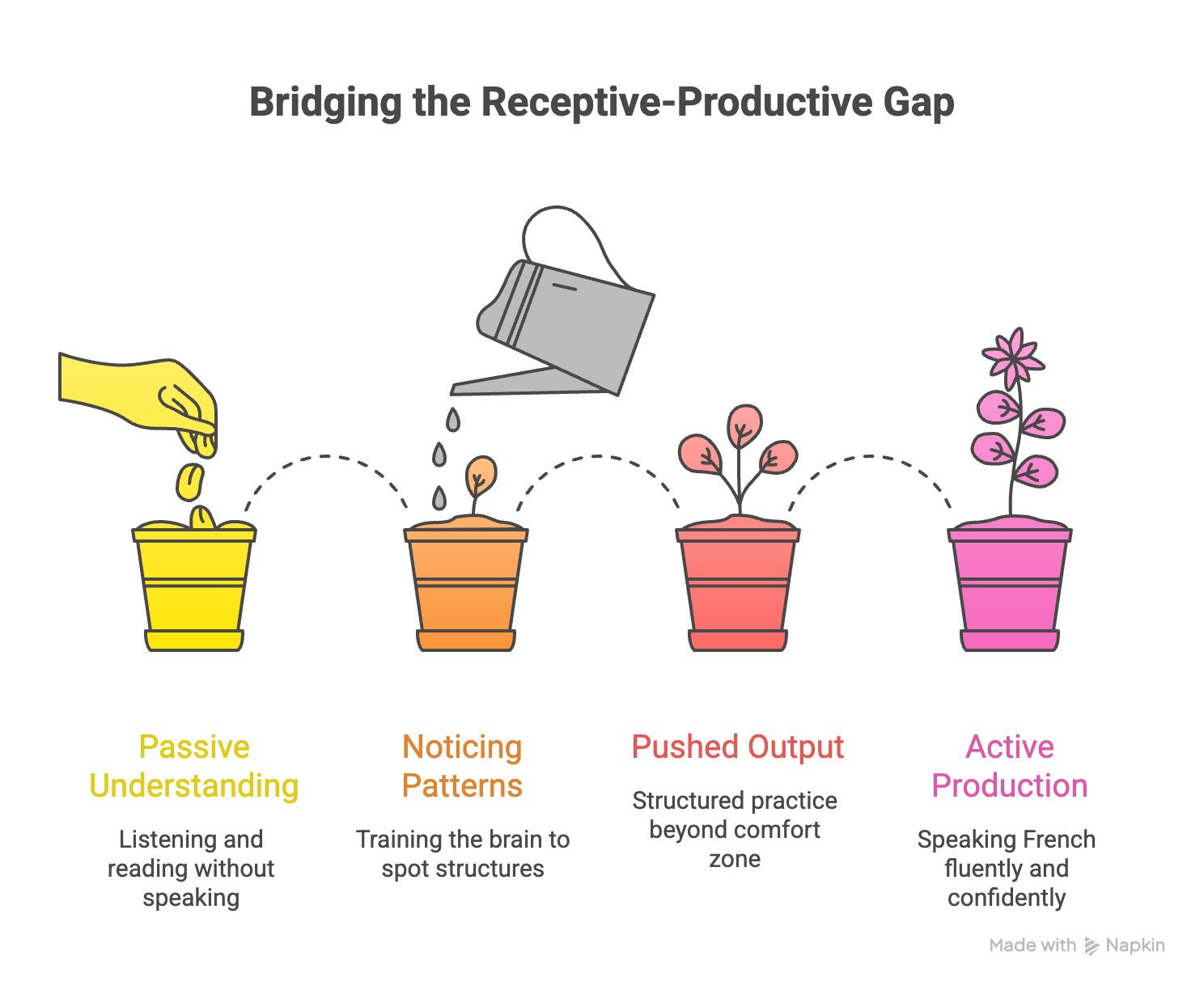 Bridging the Receptive-Productive Gap

Passive Understanding

Listening and reading without speaking

Noticing Patterns

Training the brain to spot structures

Pushed Output

Structured practice beyond comfort zone

Active Production

Speaking French fluently and confidently

Made with Napkin